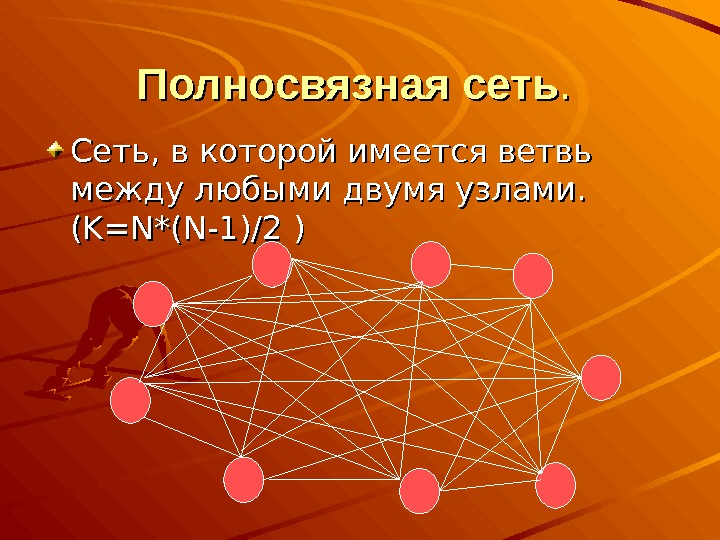 Полносвязная сеть.

Сеть, в которой имеется ветвь между любыми двумя узлами. (K=N*(N-1)/2 )